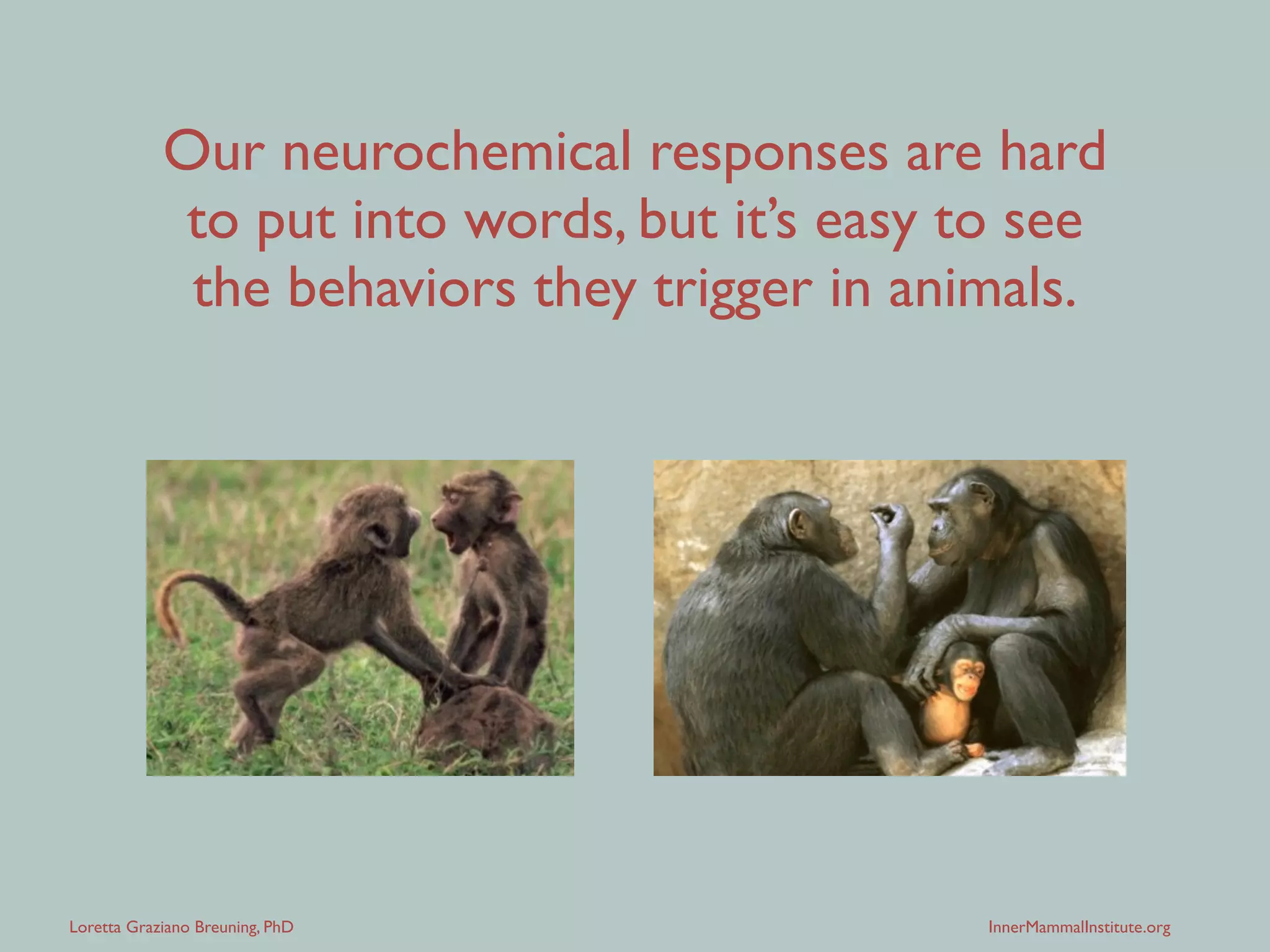 Our neurochemical responses are hard to put into words, but it's easy to see the behaviors they trigger in animals.

Loretta Graziano Breuning, PhD

InnerMammalInstitute.org